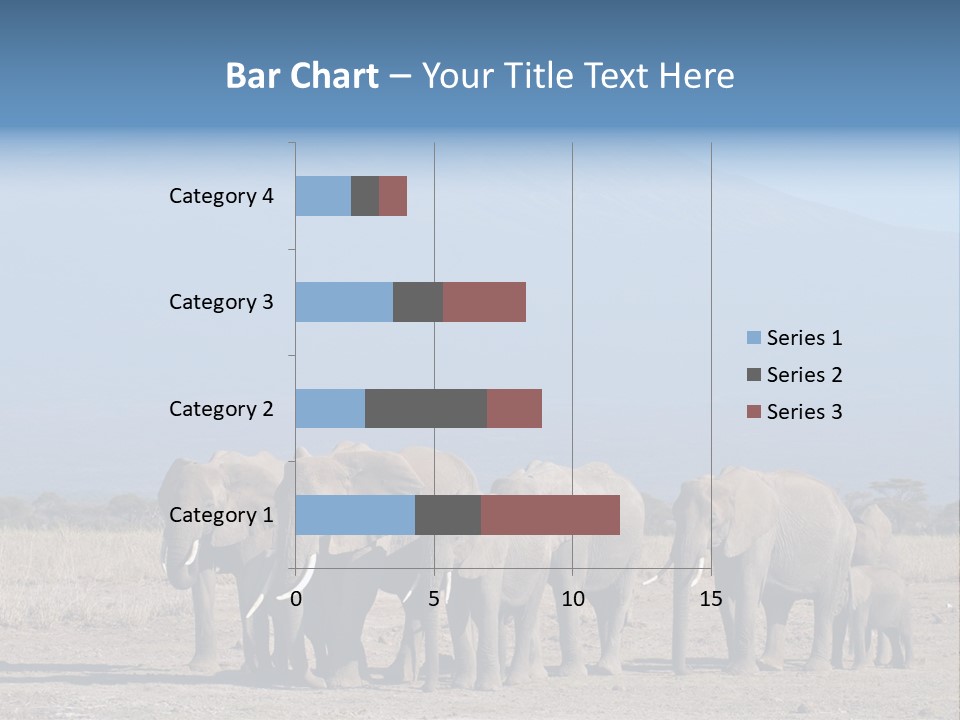 Bar Chart – Your Title Text Here

Category 4
Category 3
Category 2
Category 1

0
5
10
15

Series 1
Series 2
Series 3